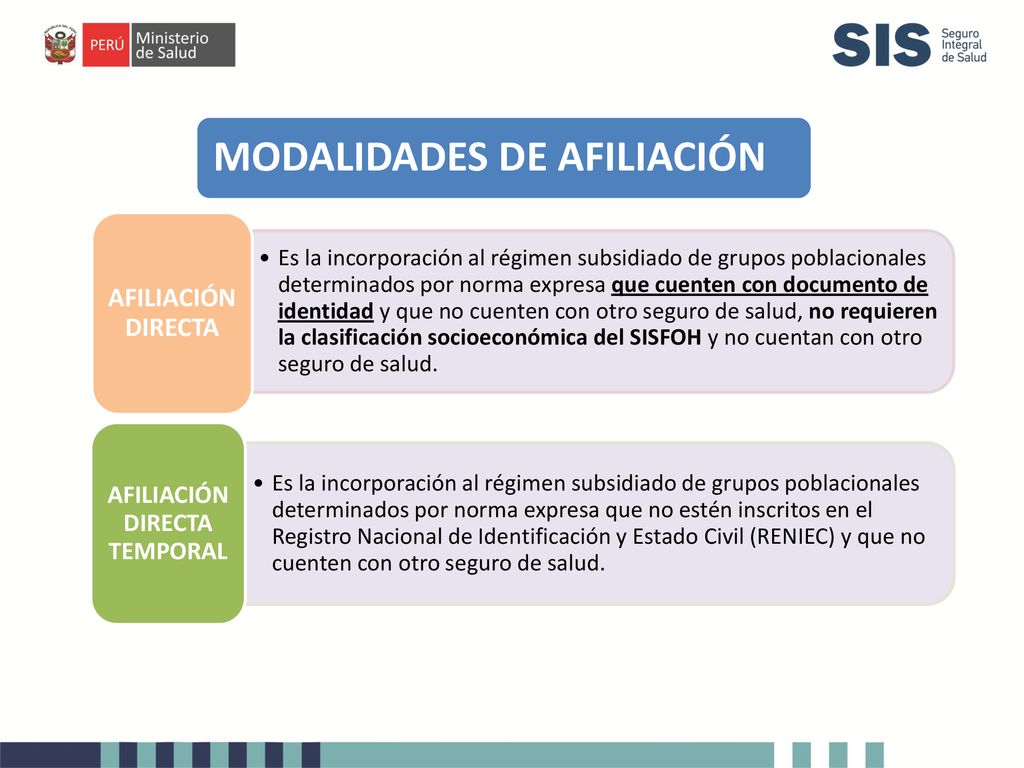 PERÚ Ministerio de Salud

SIS Seguro Integral de Salud

MODALIDADES DE AFILIACIÓN

AFILIACIÓN DIRECTA

• Es la incorporación al régimen subsidiado de grupos poblacionales determinados por norma expresa que cuenten con documento de identidad y que no cuenten con otro seguro de salud, no requieren la clasificación socioeconómica del SISFOH y no cuentan con otro seguro de salud.

AFILIACIÓN DIRECTA TEMPORAL

• Es la incorporación al régimen subsidiado de grupos poblacionales determinados por norma expresa que no estén inscritos en el Registro Nacional de Identificación y Estado Civil (RENIEC) y que no cuenten con otro seguro de salud.